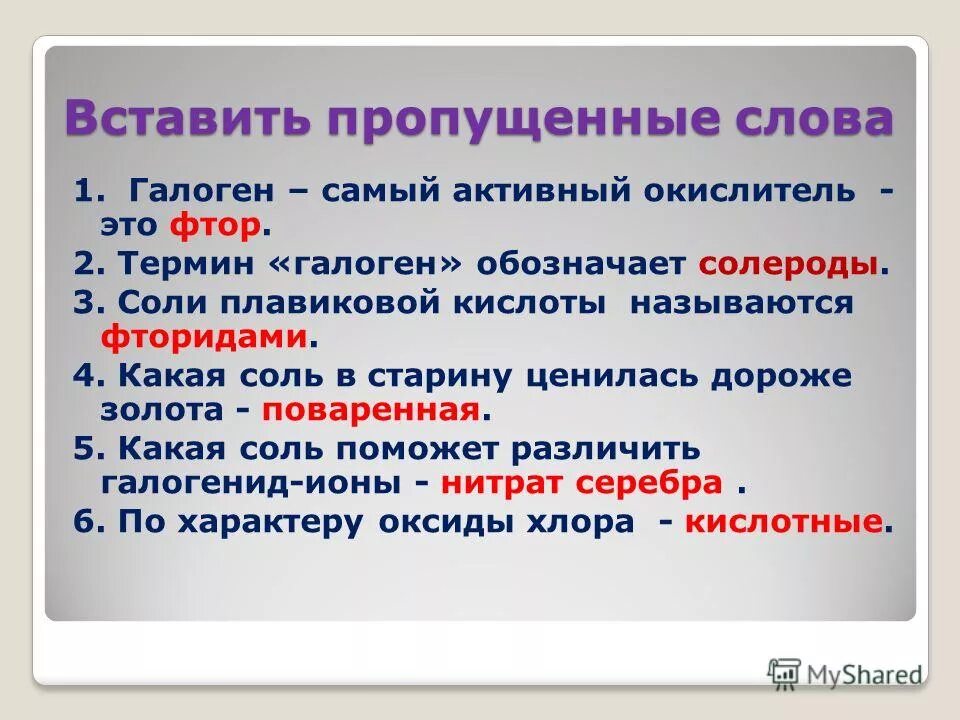 Вставить пропущенные слова

1. Галоген – самый активный окислитель - это фтор.

2. Термин «галоген» обозначает солероды.

3. Соли плавиковой кислоты называются фторидами.

4. Какая соль в старину ценилась дороже золота - поваренная.

5. Какая соль поможет различить галогенид-ионы - нитрат серебра .

6. По характеру оксиды хлора - кислотные.

MyShared